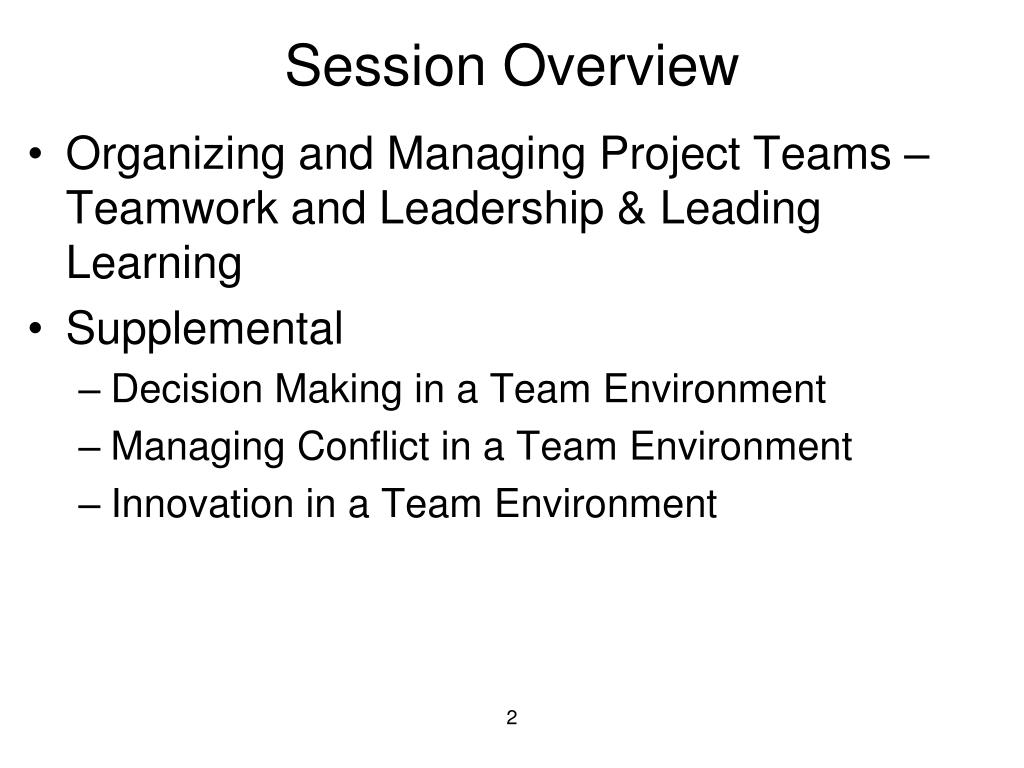 Session Overview

• Organizing and Managing Project Teams – Teamwork and Leadership & Leading Learning
• Supplemental
– Decision Making in a Team Environment
– Managing Conflict in a Team Environment
– Innovation in a Team Environment

2